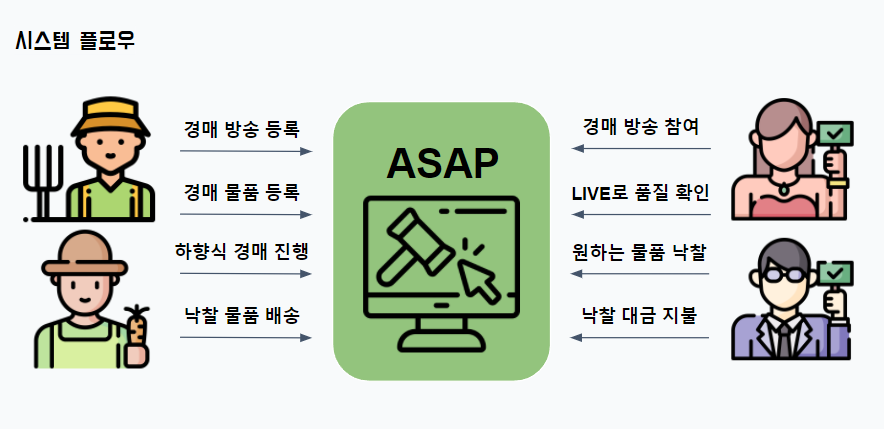 시스템 플로우

경매 방송 등록

경매 물품 등록

하향식 경매 진행

낙찰 물품 배송

ASAP

경매 방송 참여

LIVE로 품질 확인

원하는 물품 낙찰

낙찰 대금 지불